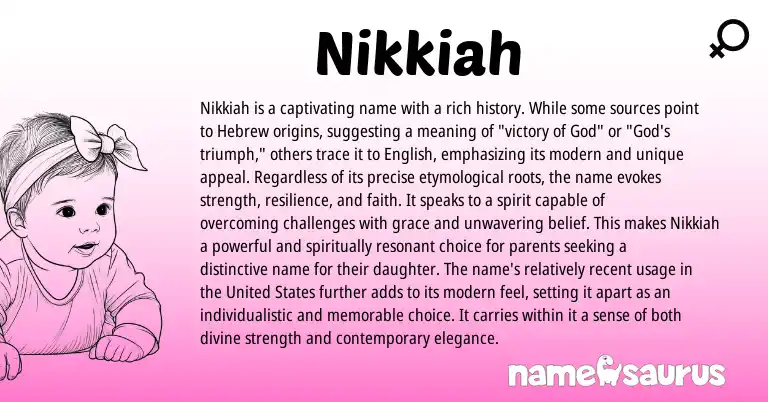 Nikkiah

Nikkiah is a captivating name with a rich history. While some sources point to Hebrew origins, suggesting a meaning of "victory of God" or "God's triumph," others trace it to English, emphasizing its modern and unique appeal. Regardless of its precise etymological roots, the name evokes strength, resilience, and faith. It speaks to a spirit capable of overcoming challenges with grace and unwavering belief. This makes Nikkiah a powerful and spiritually resonant choice for parents seeking a distinctive name for their daughter. The name's relatively recent usage in the United States further adds to its modern feel, setting it apart as an individualistic and memorable choice. It carries within it a sense of both divine strength and contemporary elegance.

namesaurus